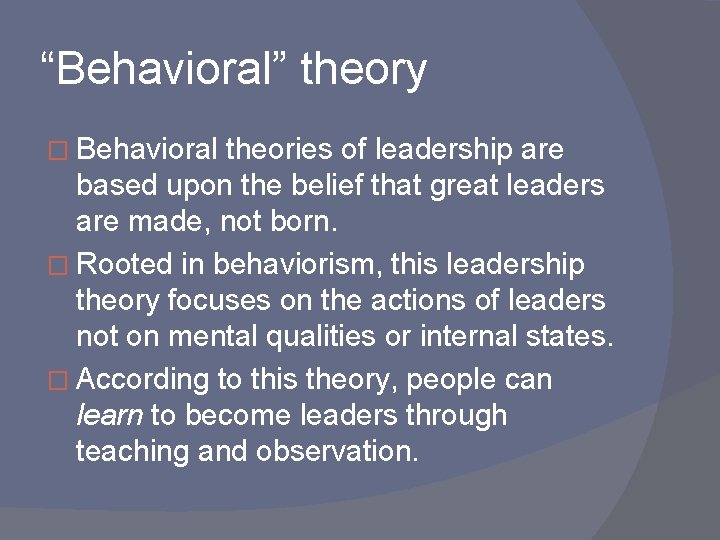 “Behavioral” theory

□ Behavioral theories of leadership are based upon the belief that great leaders are made, not born.

□ Rooted in behaviorism, this leadership theory focuses on the actions of leaders not on mental qualities or internal states.

□ According to this theory, people can learn to become leaders through teaching and observation.